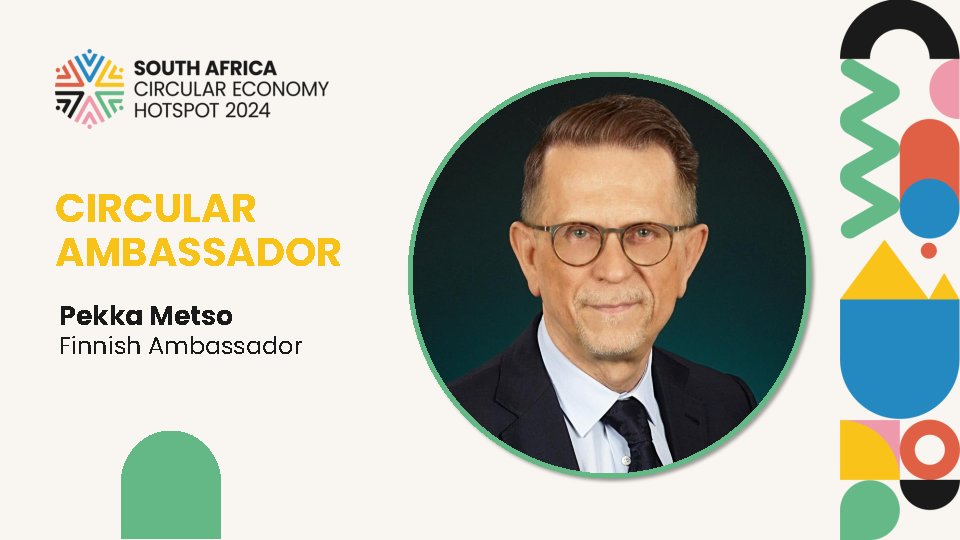 SOUTH AFRICA
CIRCULAR ECONOMY
HOTSPOT 2024

CIRCULAR
AMBASSADOR

Pekka Metso
Finnish Ambassador